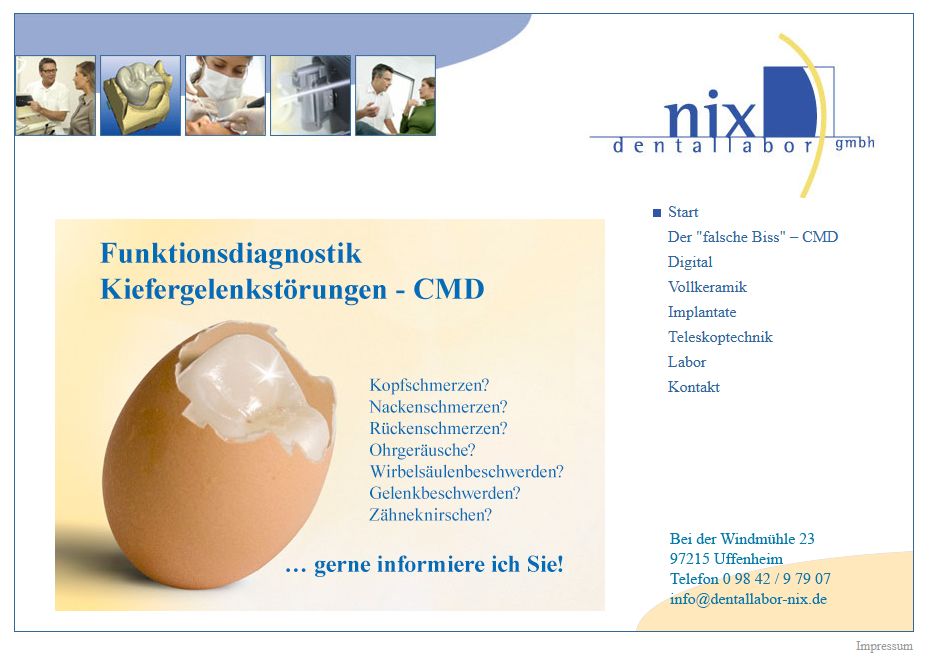 nix
dentallabor gmbh

Start
Der "falsche Biss" – CMD
Digital
Vollkeramik
Implantate
Teleskoptechnik
Labor
Kontakt

Funktionsdiagnostik
Kiefergelenkstörungen - CMD

Kopfschmerzen?
Nackenschmerzen?
Rückenschmerzen?
Ohrgeräusche?
Wirbelsäulenbeschwerden?
Gelenkbeschwerden?
Zähneknirschen?

… gerne informiere ich Sie!

Bei der Windmühle 23
97215 Uffenheim
Telefon 0 98 42 / 9 79 07
info@dentallabor-nix.de

Impressum